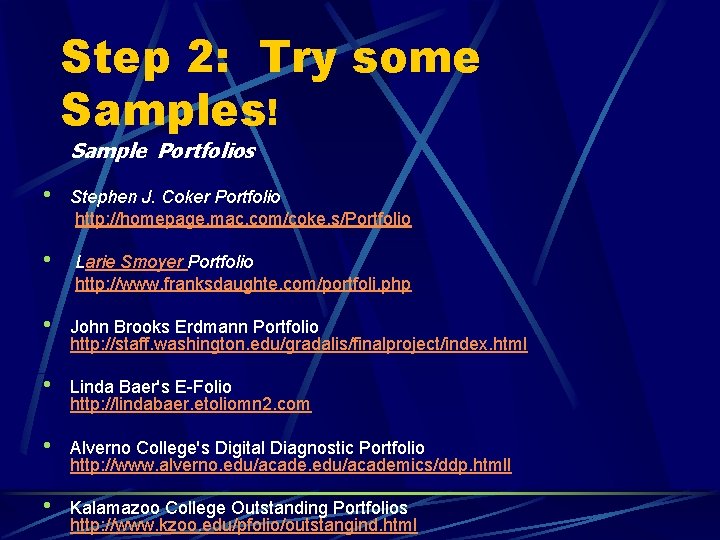 Step 2: Try some Samples!

Sample Portfolios

• Stephen J. Coker Portfolio
http://homepage.mac.com/coke.s/Portfolio

• Larie Smoyer Portfolio
http://www.franksdaughte.com/portfoli.php

• John Brooks Erdmann Portfolio
http://staff.washington.edu/gradalis/finalproject/index.html

• Linda Baer's E-Folio
http://lindabaer.etoliomn2.com

• Alverno College's Digital Diagnostic Portfolio
http://www.alverno.edu/acade.edu/academics/ddp.htmll

• Kalamazoo College Outstanding Portfolios
http://www.kzoo.edu/pfolio/outstangind.html